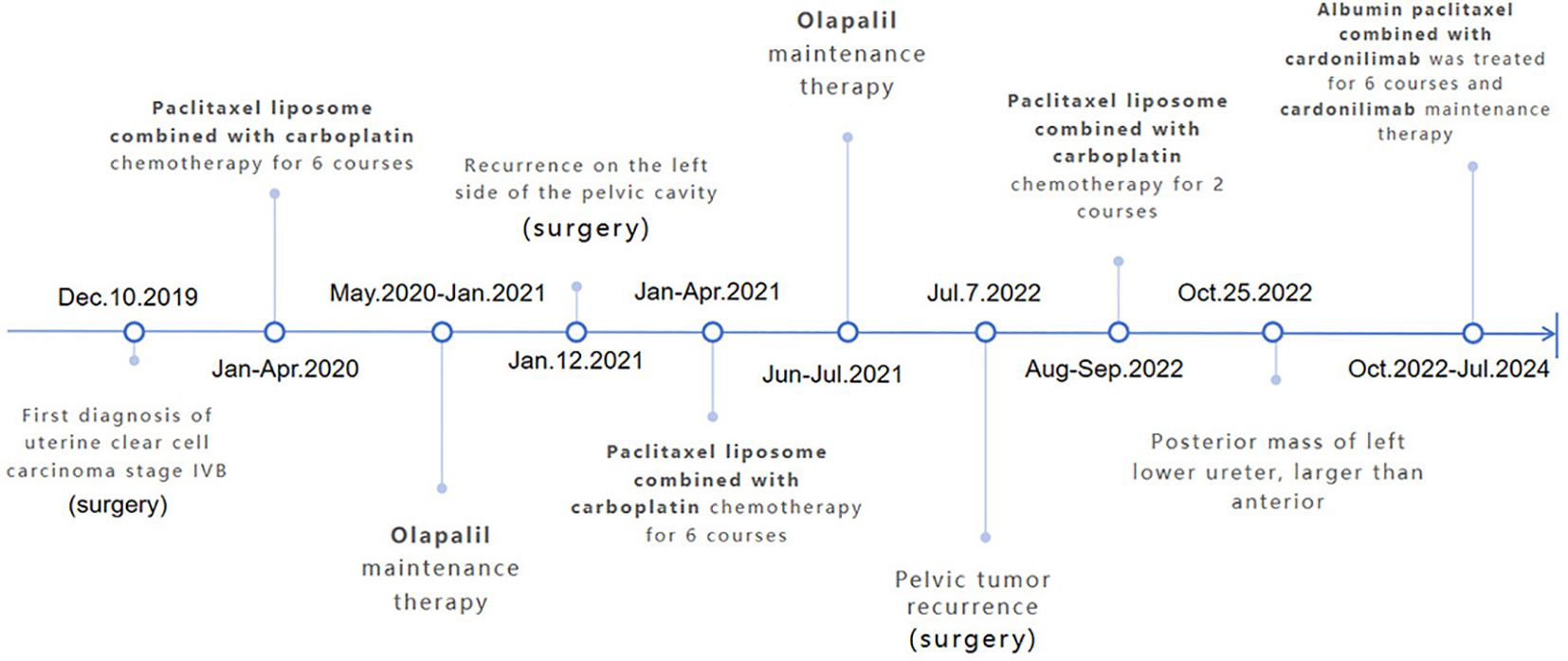 Dec.10.2019

First diagnosis of uterine clear cell carcinoma stage IVB (surgery)

Jan-Apr.2020

Paclitaxel liposome combined with carboplatin chemotherapy for 6 courses

May.2020-Jan.2021

Olapalil maintenance therapy

Jan.12.2021

Recurrence on the left side of the pelvic cavity (surgery)

Jan-Apr.2021

Paclitaxel liposome combined with carboplatin chemotherapy for 6 courses

Jun-Jul.2021

Olapalil maintenance therapy

Jul.7.2022

Pelvic tumor recurrence (surgery)

Aug-Sep.2022

Paclitaxel liposome combined with carboplatin chemotherapy for 2 courses

Oct.25.2022

Posterior mass of left lower ureter, larger than anterior

Oct.2022-Jul.2024

Albumin paclitaxel combined with cardonilimab was treated for 6 courses and cardonilimab maintenance therapy